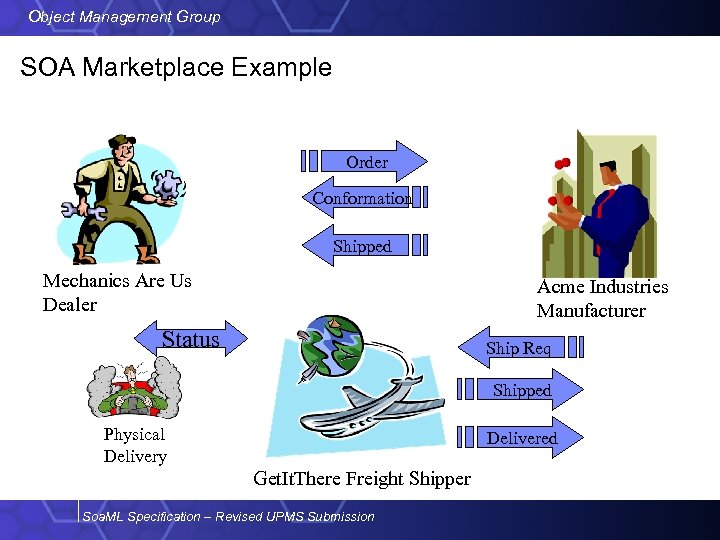 Object Management Group

SOA Marketplace Example

Order

Conformation

Shipped

Mechanics Are Us
Dealer

Acme Industries
Manufacturer

Status

Ship Req

Shipped

Delivered

Physical
Delivery

GetItThere Freight Shipper

SoaML Specification – Revised UPMS Submission